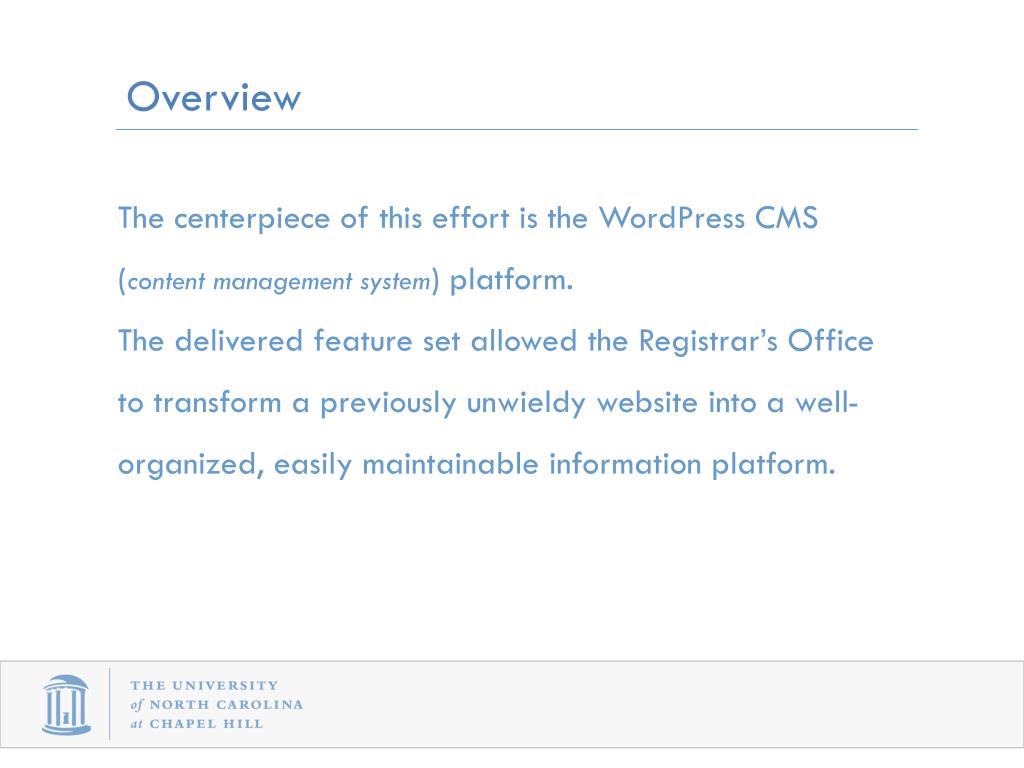 Overview

The centerpiece of this effort is the WordPress CMS (content management system) platform.
The delivered feature set allowed the Registrar's Office to transform a previously unwieldy website into a well-organized, easily maintainable information platform.

THE UNIVERSITY
of NORTH CAROLINA
at CHAPEL HILL